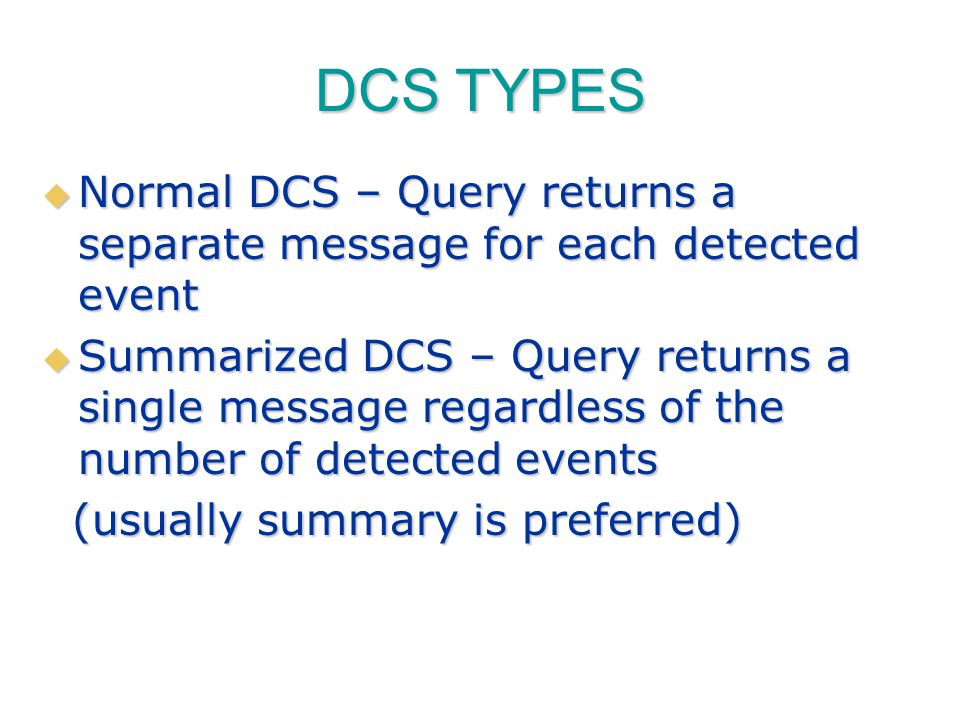 DCS TYPES

Normal DCS – Query returns a separate message for each detected event

Summarized DCS – Query returns a single message regardless of the number of detected events

(usually summary is preferred)